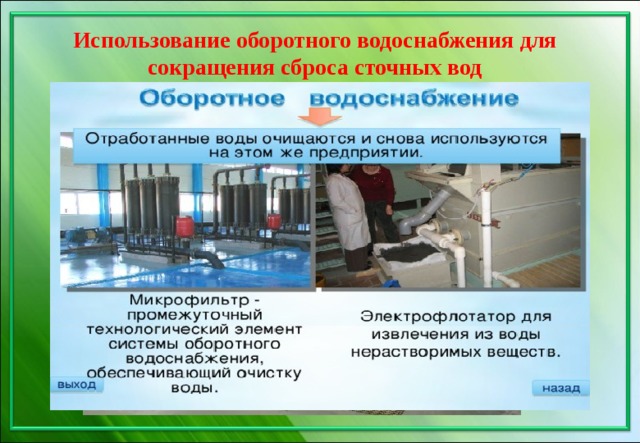 Использование оборотного водоснабжения для сокращения сброса сточных вод

Оборотное водоснабжение

Отработанные воды очищаются и снова используются на этом же предприятии.

Микрофильтр - промежуточный технологический элемент системы оборотного водоснабжения, обеспечивающий очистку воды.

Электрофлотатор для извлечения из воды нерастворимых веществ.

выход

назад